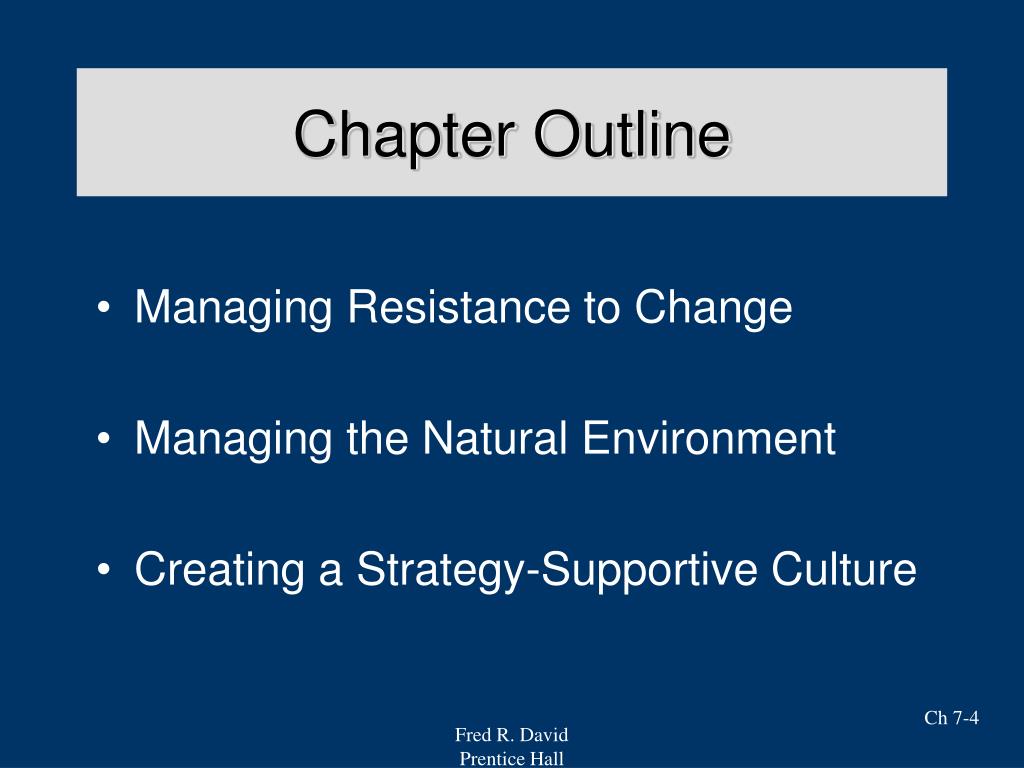 Chapter Outline

• Managing Resistance to Change

• Managing the Natural Environment

• Creating a Strategy-Supportive Culture

Ch 7-4

Fred R. David
Prentice Hall